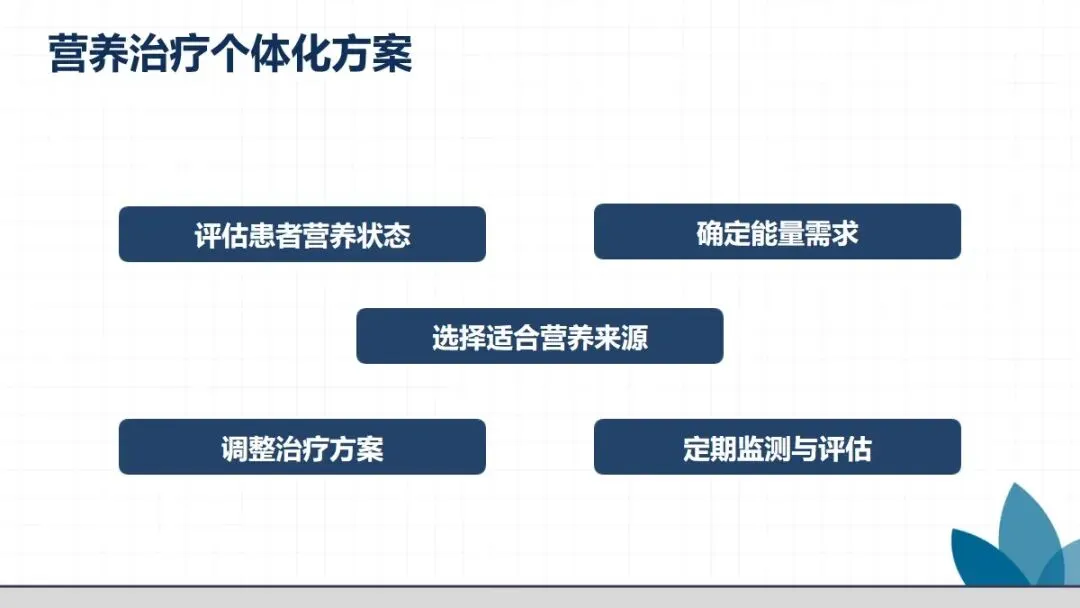 营养治疗个体化方案

评估患者营养状态

确定能量需求

选择适合营养来源

调整治疗方案

定期监测与评估